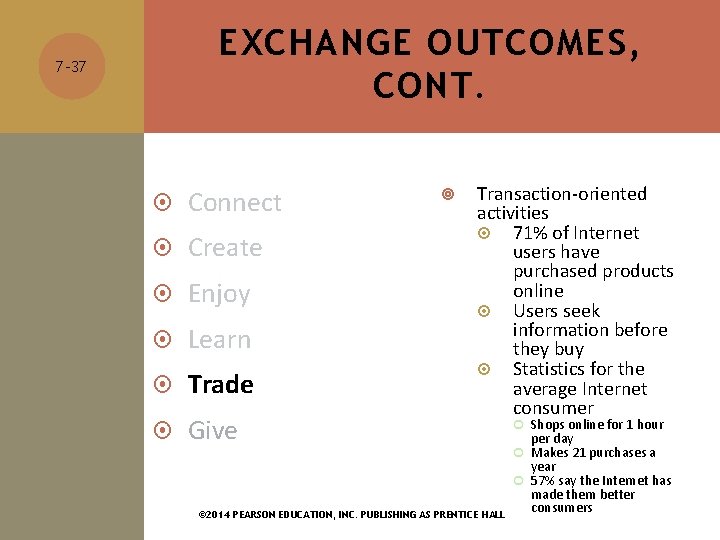 7-37

EXCHANGE OUTCOMES, CONT.

Connect

Create

Enjoy

Learn

Trade

Give

Transaction-oriented activities

71% of Internet users have purchased products online

Users seek information before they buy

Statistics for the average Internet consumer

Shops online for 1 hour per day

Makes 21 purchases a year

57% say the Internet has made them better consumers

©2014 PEARSON EDUCATION, INC. PUBLISHING AS PRENTICE HALL